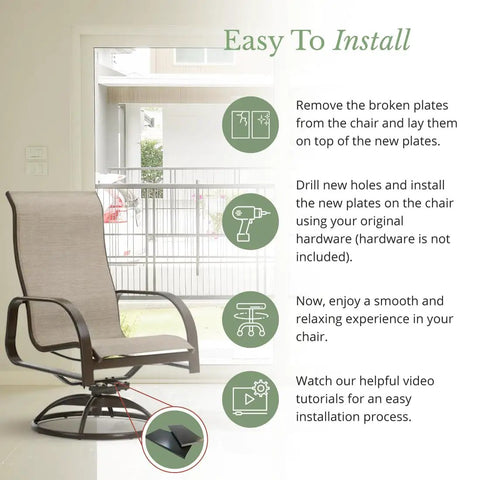 Easy To Install

Remove the broken plates from the chair and lay them on top of the new plates.

Drill new holes and install the new plates on the chair using your original hardware (hardware is not included).

Now, enjoy a smooth and relaxing experience in your chair.

Watch our helpful video tutorials for an easy installation process.